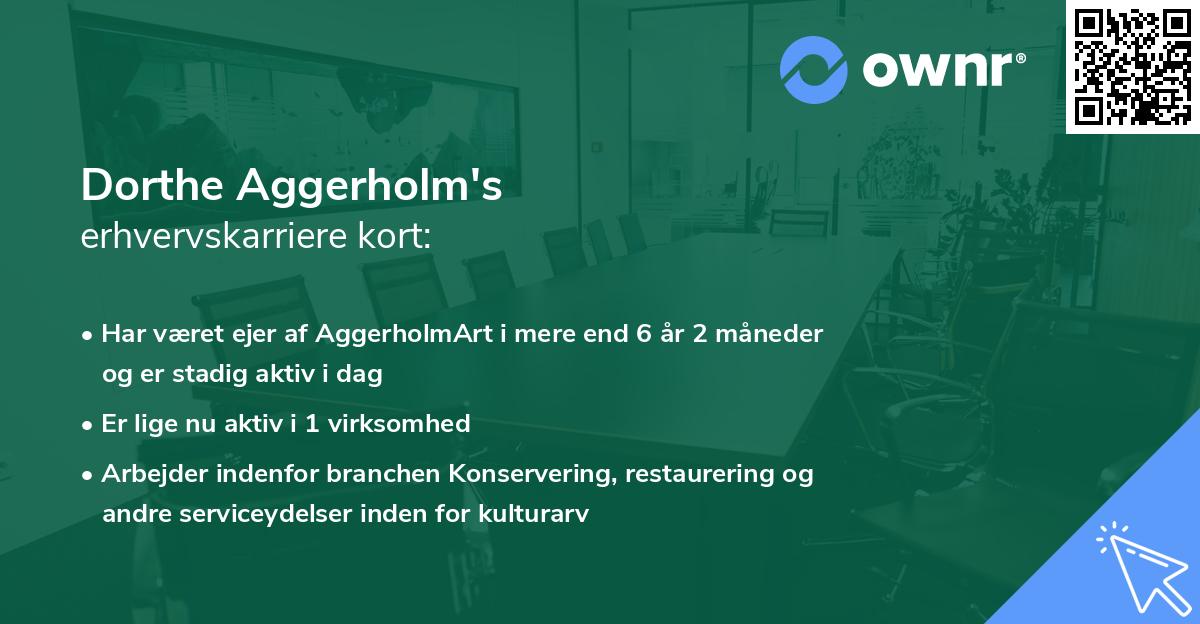 ownr®

Dorthe Aggerholm's
erhvervskarriere kort:

• Har været ejer af AggerholmArt i mere end 6 år 2 måneder og er stadig aktiv i dag

• Er lige nu aktiv i 1 virksomhed

• Arbejder indenfor branchen Konservering, restaurering og andre serviceydelser inden for kulturarv